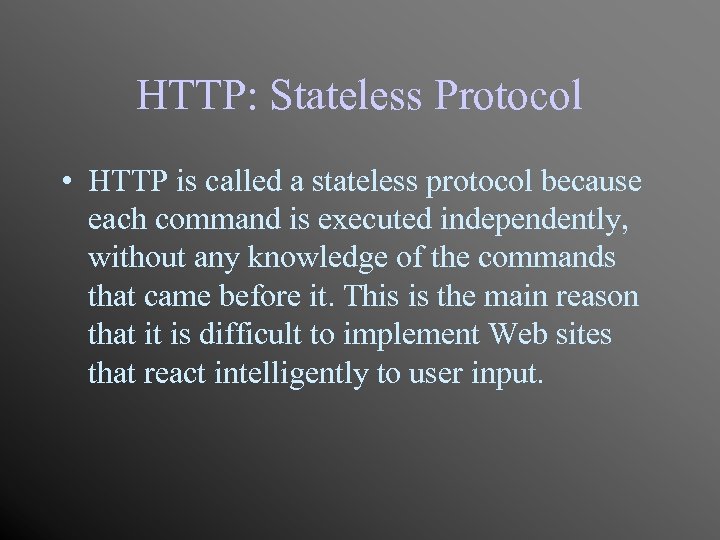 HTTP: Stateless Protocol

• HTTP is called a stateless protocol because each command is executed independently, without any knowledge of the commands that came before it. This is the main reason that it is difficult to implement Web sites that react intelligently to user input.